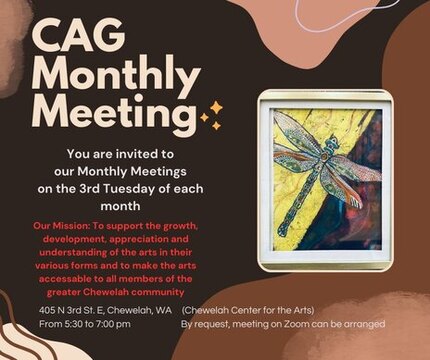 CAG Monthly Meeting

You are invited to our Monthly Meetings on the 3rd Tuesday of each month

Our Mission: To support the growth, development, appreciation and understanding of the arts in their various forms and to make the arts accessable to all members of the greater Chewelah community

405 N 3rd St. E, Chewelah, WA (Chewelah Center for the Arts)
From 5:30 to 7:00 pm By request, meeting on Zoom can be arranged